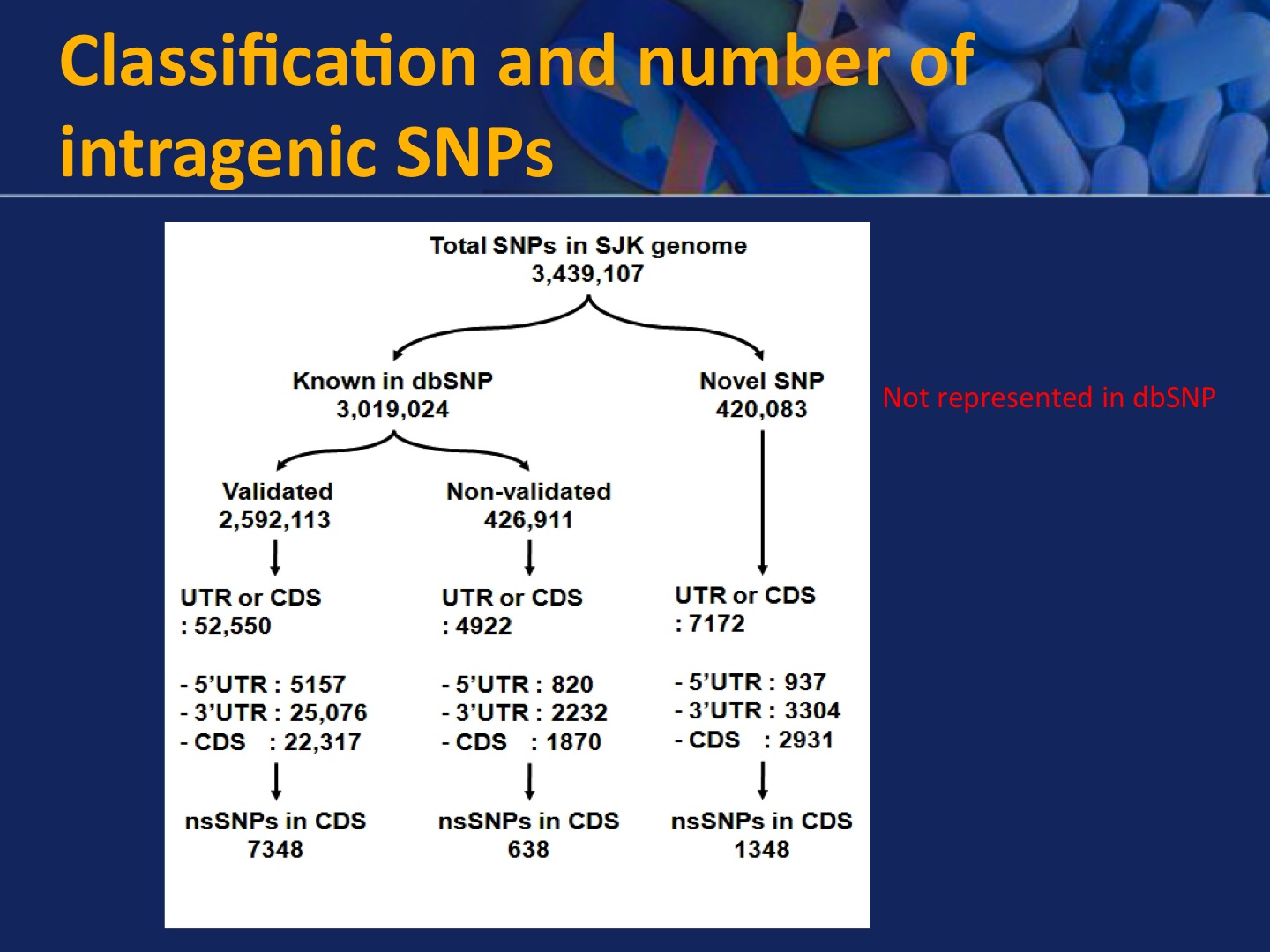 Classification and number of intragenic SNPs

Total SNPs in SJK genome
3,439,107

Known in dbSNP
3,019,024

Novel SNP
420,083

Not represented in dbSNP

Validated
2,592,113

Non-validated
426,911

UTR or CDS
: 52,550

- 5'UTR : 5157
- 3'UTR : 25,076
- CDS : 22,317

nsSNPs in CDS
7348

UTR or CDS
: 4922

- 5'UTR : 820
- 3'UTR : 2232
- CDS : 1870

nsSNPs in CDS
638

UTR or CDS
: 7172

- 5'UTR : 937
- 3'UTR : 3304
- CDS : 2931

nsSNPs in CDS
1348